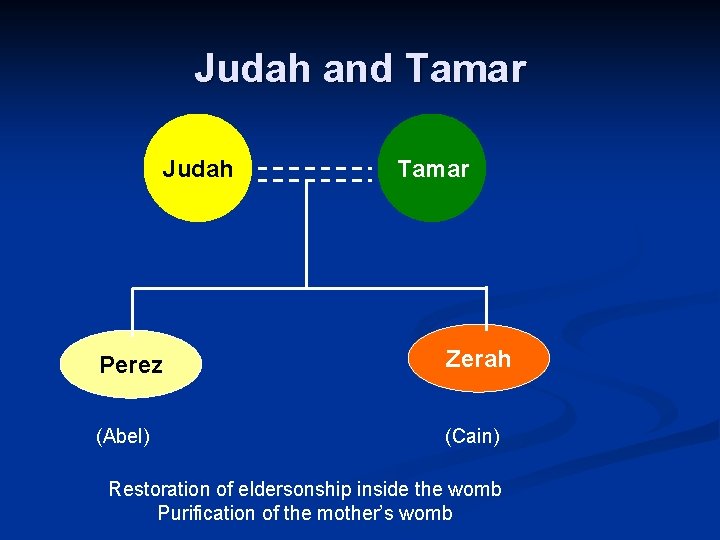 Judah and Tamar

Judah

Tamar

Perez

Zerah

(Abel)

(Cain)

Restoration of eldersonship inside the womb
Purification of the mother's womb